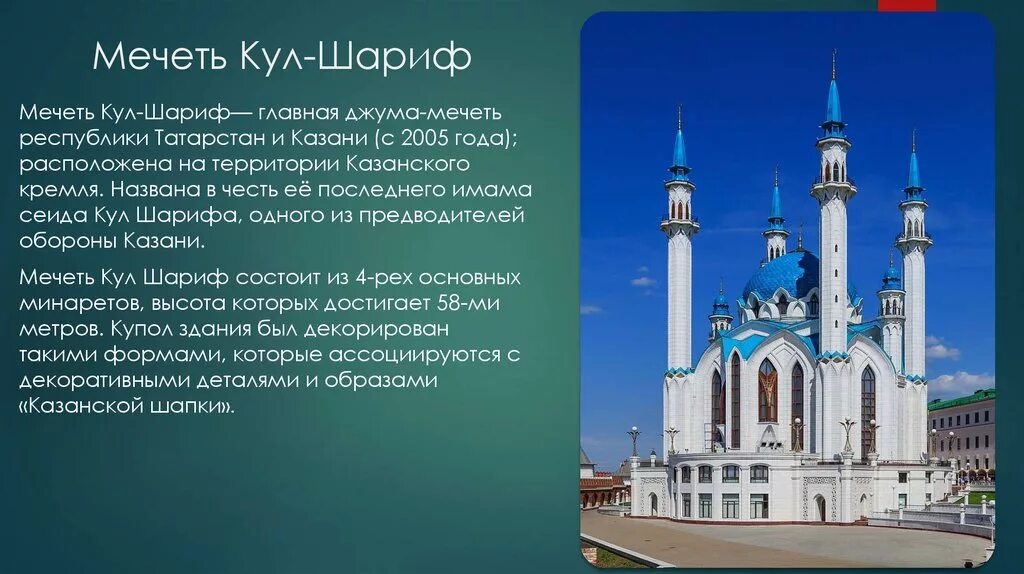 Мечеть Кул-Шариф

Мечеть Кул-Шариф— главная джума-мечеть республики Татарстан и Казани (с 2005 года); расположена на территории Казанского кремля. Названа в честь её последнего имама сеида Кул Шарифа, одного из предводителей обороны Казани.

Мечеть Кул Шариф состоит из 4-рех основных минаретов, высота которых достигает 58-ми метров. Купол здания был декорирован такими формами, которые ассоциируются с декоративными деталями и образами «Казанской шапки».